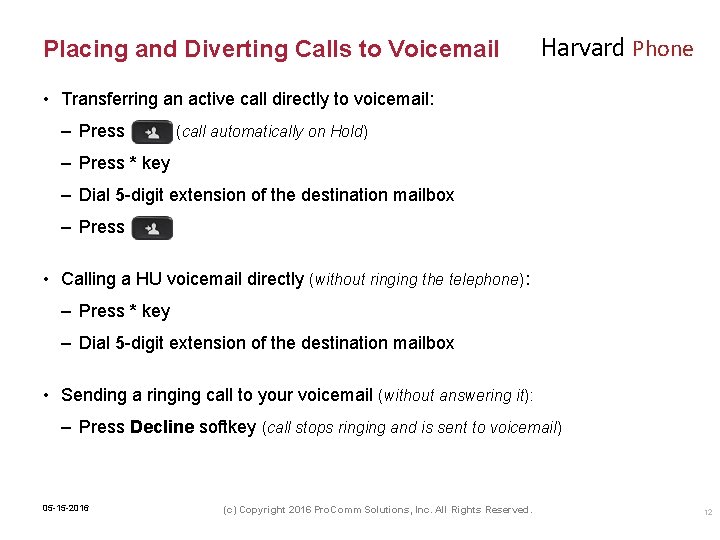 Placing and Diverting Calls to Voicemail

Harvard Phone

• Transferring an active call directly to voicemail:
– Press (call automatically on Hold)
– Press * key
– Dial 5-digit extension of the destination mailbox
– Press

• Calling a HU voicemail directly (without ringing the telephone):
– Press * key
– Dial 5-digit extension of the destination mailbox

• Sending a ringing call to your voicemail (without answering it):
– Press Decline softkey (call stops ringing and is sent to voicemail)

05-15-2016

(c) Copyright 2016 ProComm Solutions, Inc. All Rights Reserved.

12